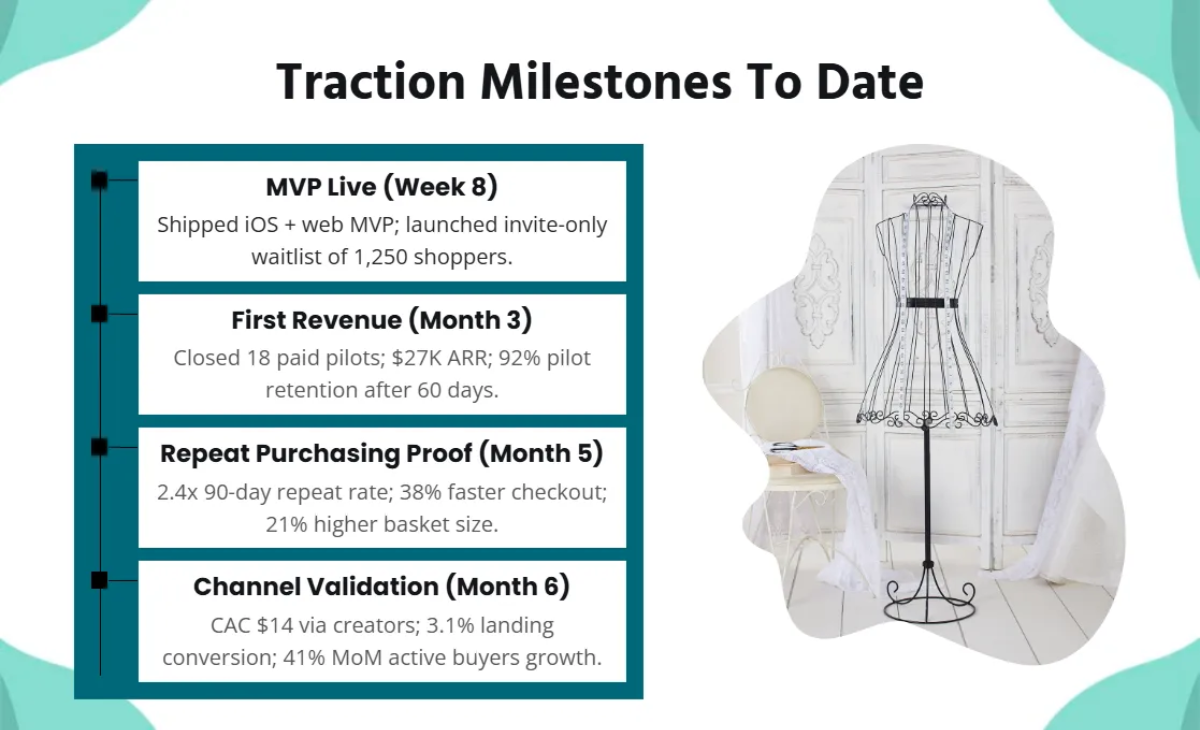 Traction Milestones To Date

MVP Live (Week 8)
Shipped iOS + web MVP; launched invite-only waitlist of 1,250 shoppers.

First Revenue (Month 3)
Closed 18 paid pilots; $27K ARR; 92% pilot retention after 60 days.

Repeat Purchasing Proof (Month 5)
2.4x 90-day repeat rate; 38% faster checkout; 21% higher basket size.

Channel Validation (Month 6)
CAC $14 via creators; 3.1% landing conversion; 41% MoM active buyers growth.